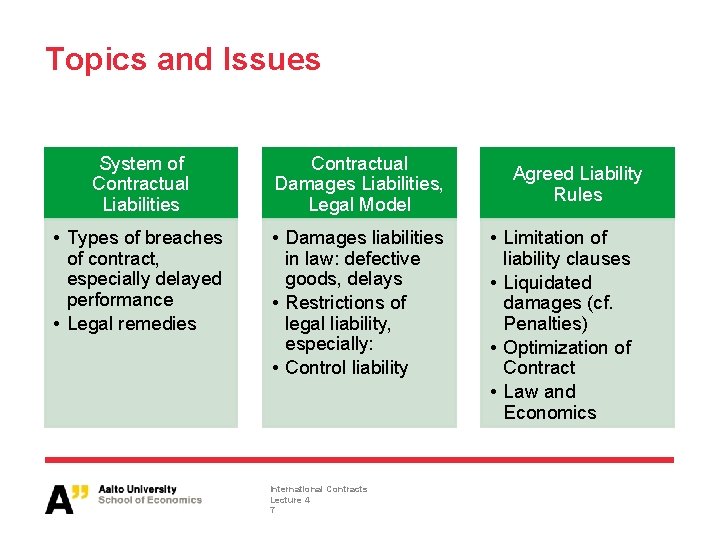 Topics and Issues

System of Contractual Liabilities

• Types of breaches of contract, especially delayed performance
• Legal remedies

Contractual Damages Liabilities, Legal Model

• Damages liabilities in law: defective goods, delays
• Restrictions of legal liability, especially:
• Control liability

Agreed Liability Rules

• Limitation of liability clauses
• Liquidated damages (cf. Penalties)
• Optimization of Contract
• Law and Economics

A" Aalto University School of Economics

International Contracts
Lecture 4
7